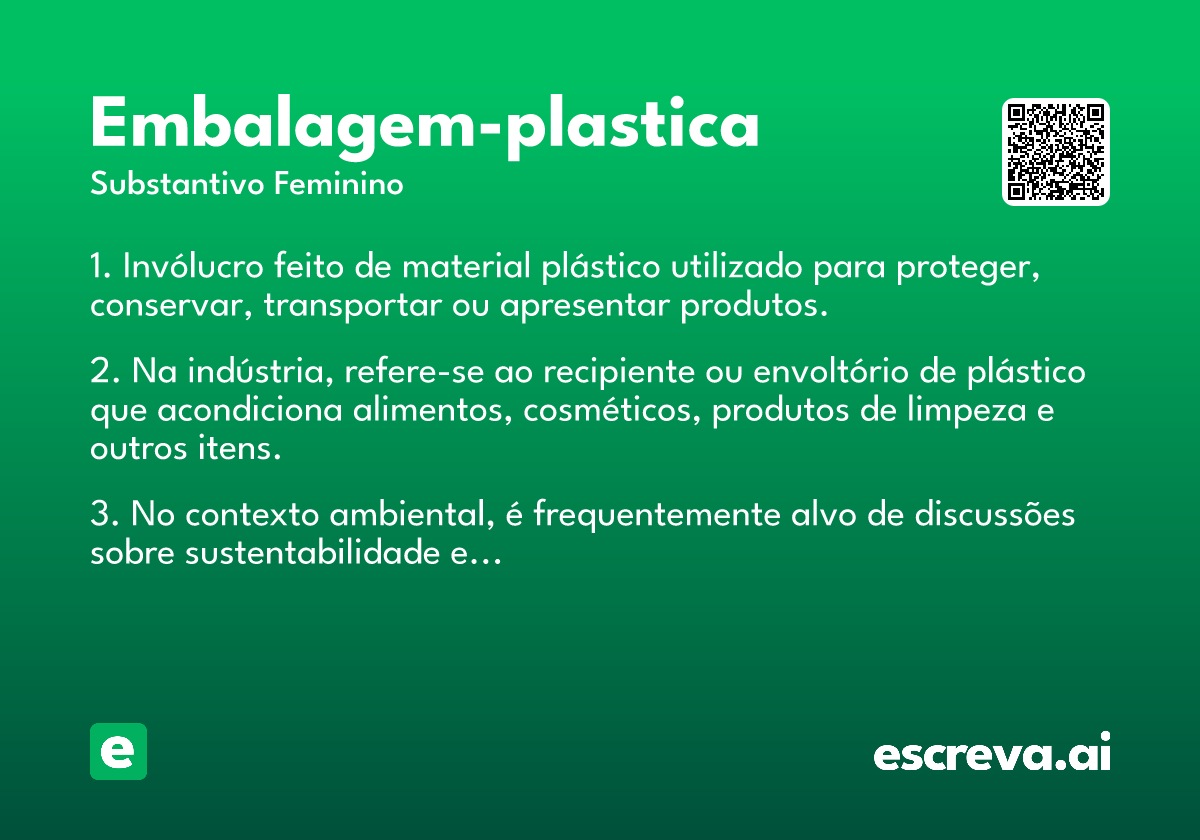 Embalagem-plastica

Substantivo Feminino

1. Invólucro feito de material plástico utilizado para proteger, conservar, transportar ou apresentar produtos.

2. Na indústria, refere-se ao recipiente ou envoltório de plástico que acondiciona alimentos, cosméticos, produtos de limpeza e outros itens.

3. No contexto ambiental, é frequentemente alvo de discussões sobre sustentabilidade e...

e

escreva.ai